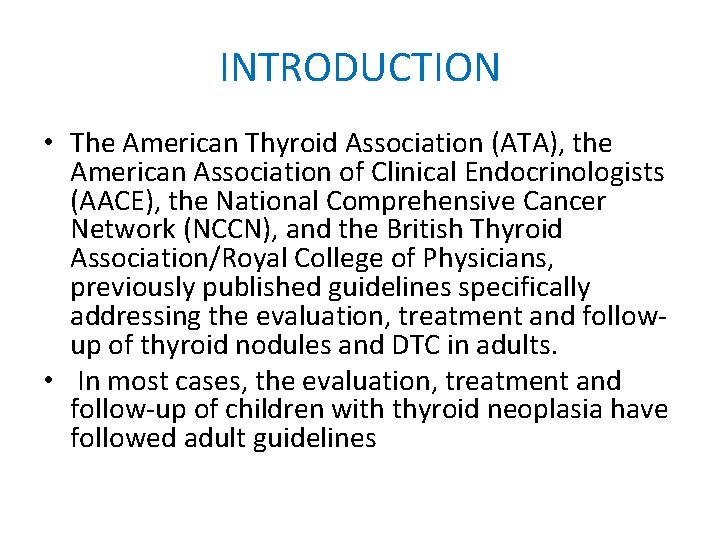 INTRODUCTION

• The American Thyroid Association (ATA), the American Association of Clinical Endocrinologists (AACE), the National Comprehensive Cancer Network (NCCN), and the British Thyroid Association/Royal College of Physicians, previously published guidelines specifically addressing the evaluation, treatment and follow-up of thyroid nodules and DTC in adults.

• In most cases, the evaluation, treatment and follow-up of children with thyroid neoplasia have followed adult guidelines